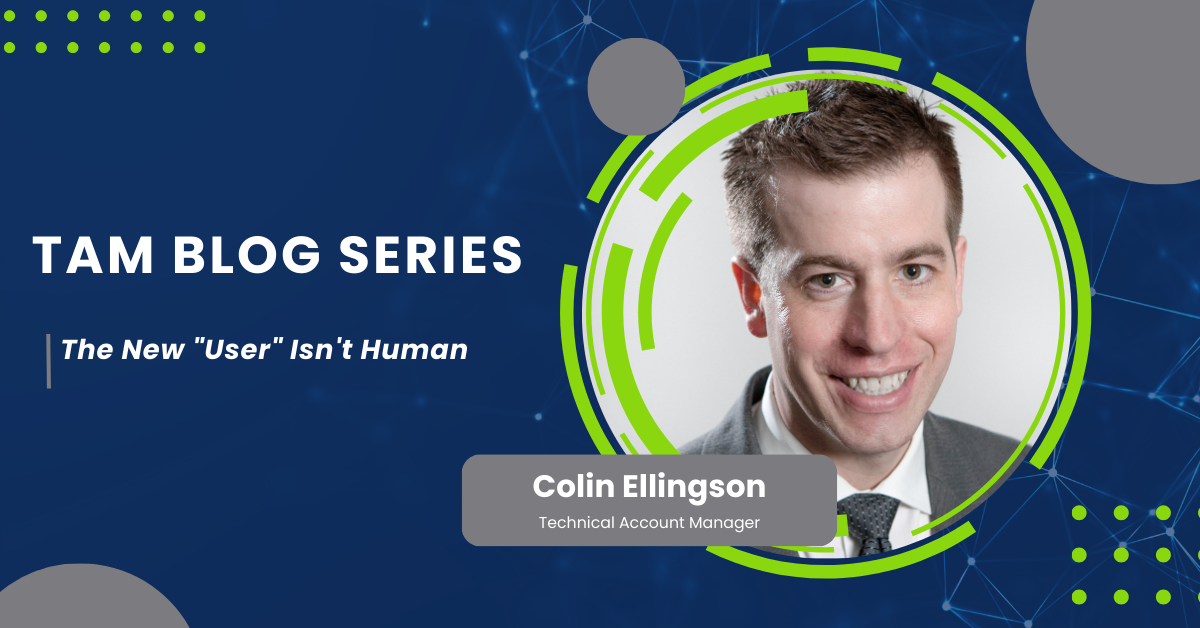 TAM BLOG SERIES

The New "User" Isn't Human

Colin Ellingson
Technical Account Manager